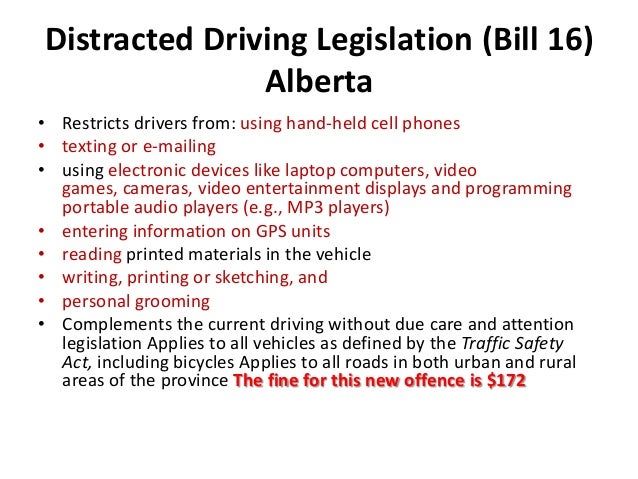 Distracted Driving Legislation (Bill 16) Alberta

• Restricts drivers from: using hand-held cell phones
• texting or e-mailing
• using electronic devices like laptop computers, video games, cameras, video entertainment displays and programming portable audio players (e.g., MP3 players)
• entering information on GPS units
• reading printed materials in the vehicle
• writing, printing or sketching, and
• personal grooming
• Complements the current driving without due care and attention legislation Applies to all vehicles as defined by the Traffic Safety Act, including bicycles Applies to all roads in both urban and rural areas of the province The fine for this new offence is $172